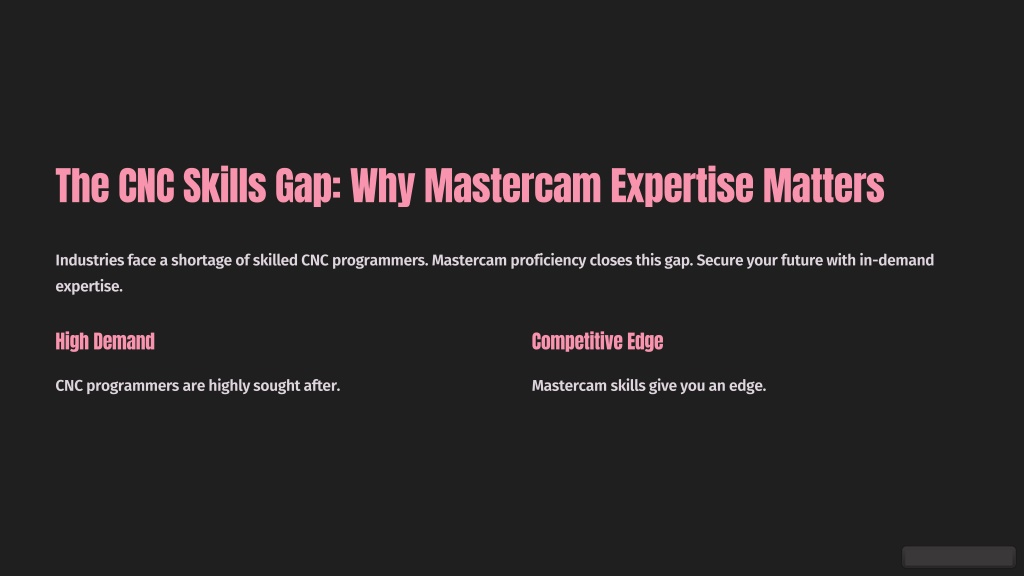 The CNC Skills Gap: Why Mastercam Expertise Matters

Industries face a shortage of skilled CNC programmers. Mastercam proficiency closes this gap. Secure your future with in-demand expertise.

High Demand

CNC programmers are highly sought after.

Competitive Edge

Mastercam skills give you an edge.